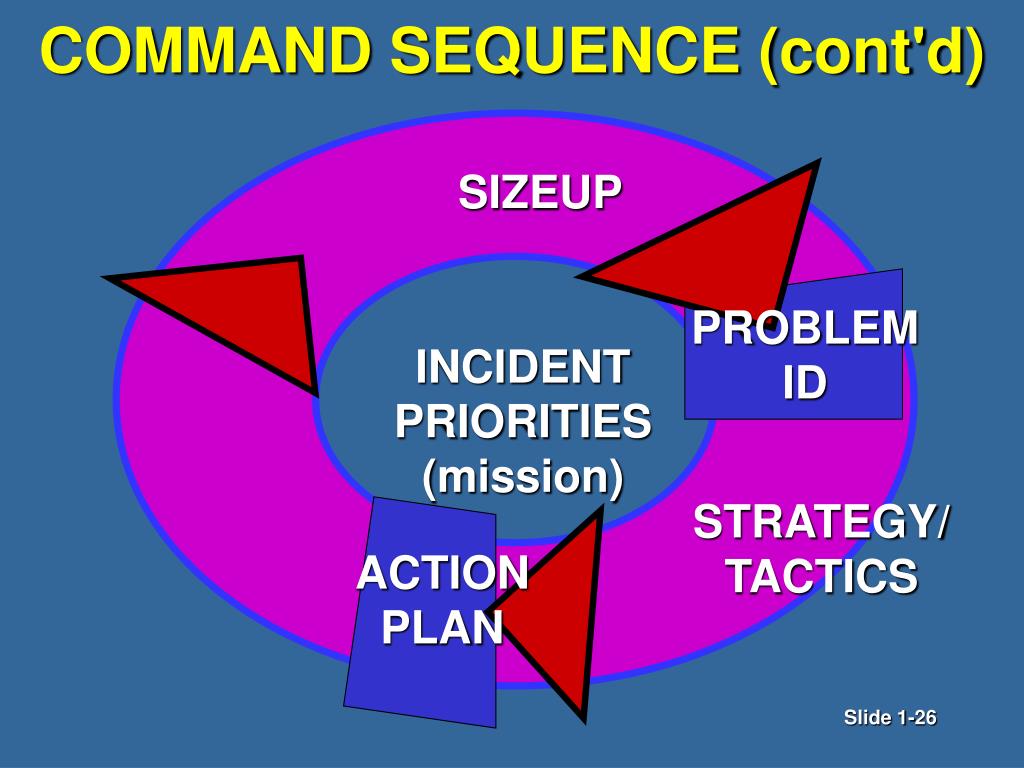 COMMAND SEQUENCE (cont'd)

SIZEUP

PROBLEM ID

INCIDENT PRIORITIES (mission)

STRATEGY/ TACTICS

ACTION PLAN

Slide 1-26